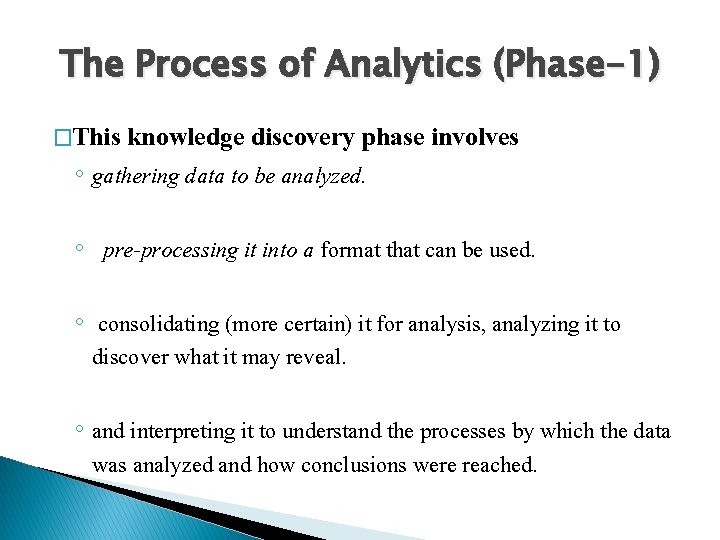 The Process of Analytics (Phase-1)

□This knowledge discovery phase involves

◦ gathering data to be analyzed.

◦ pre-processing it into a format that can be used.

◦ consolidating (more certain) it for analysis, analyzing it to discover what it may reveal.

◦ and interpreting it to understand the processes by which the data was analyzed and how conclusions were reached.